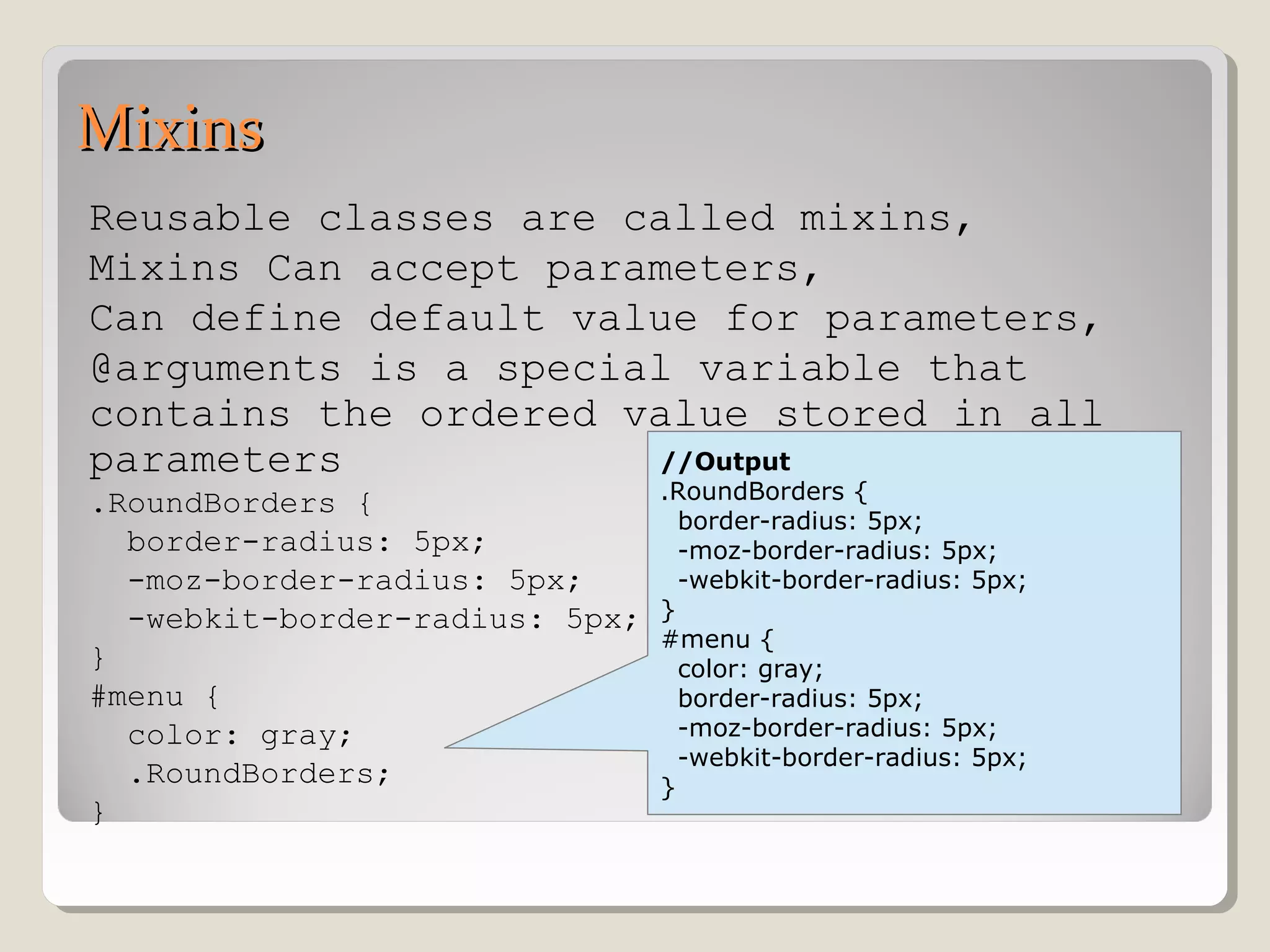 Mixins

Reusable classes are called mixins,
Mixins Can accept parameters,
Can define default value for parameters,
@arguments is a special variable that contains the ordered value stored in all parameters

.RoundBorders {
border-radius: 5px;
-moz-border-radius: 5px;
-webkit-border-radius: 5px;
}
#menu {
color: gray;
.RoundBorders;
}

//Output
.RoundBorders {
border-radius: 5px;
-moz-border-radius: 5px;
-webkit-border-radius: 5px;
}
#menu {
color: gray;
border-radius: 5px;
-moz-border-radius: 5px;
-webkit-border-radius: 5px;
}